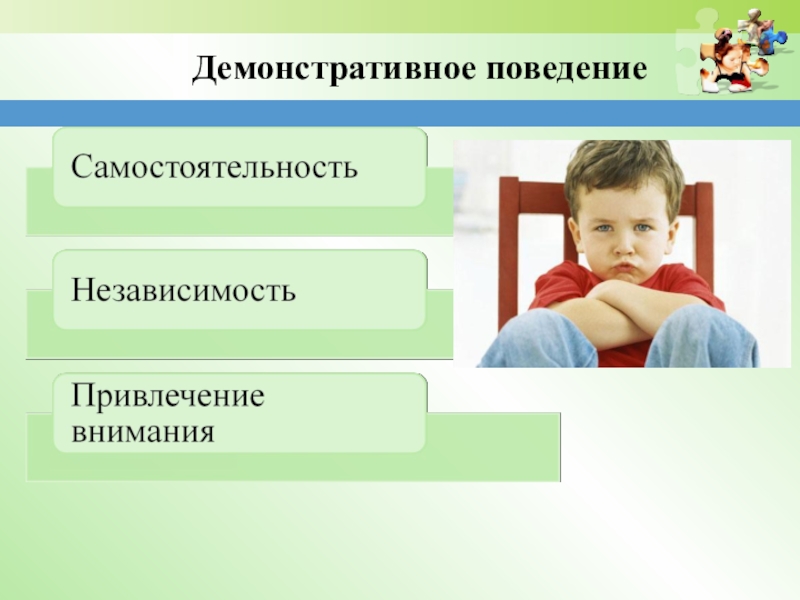 Демонстративное поведение

Самостоятельность

Независимость

Привлечение внимания